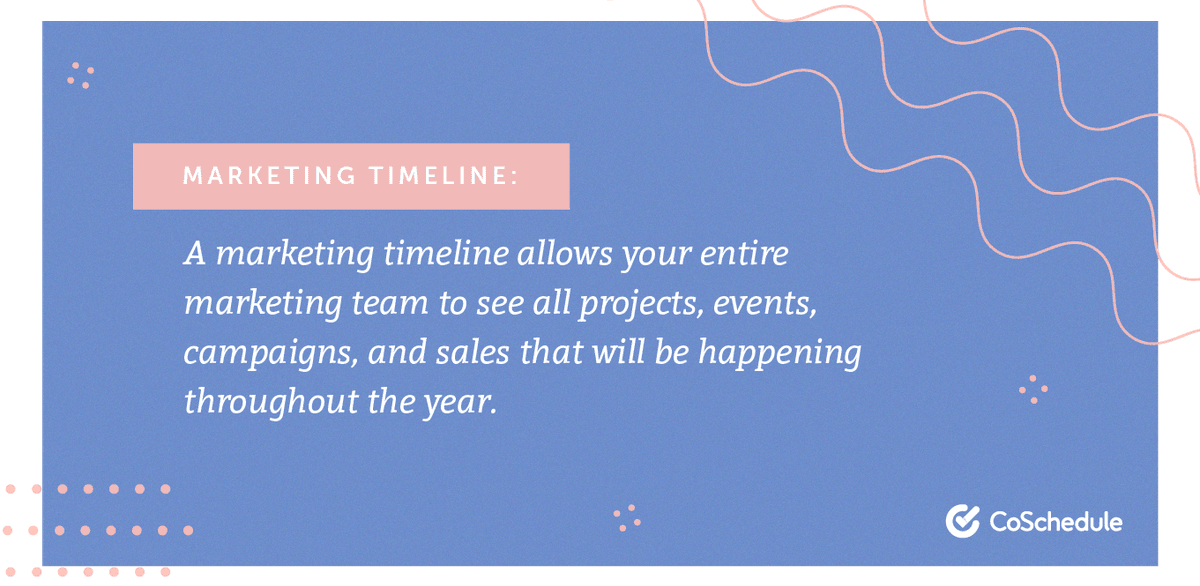 MARKETING TIMELINE:

A marketing timeline allows your entire marketing team to see all projects, events, campaigns, and sales that will be happening throughout the year.

CoSchedule